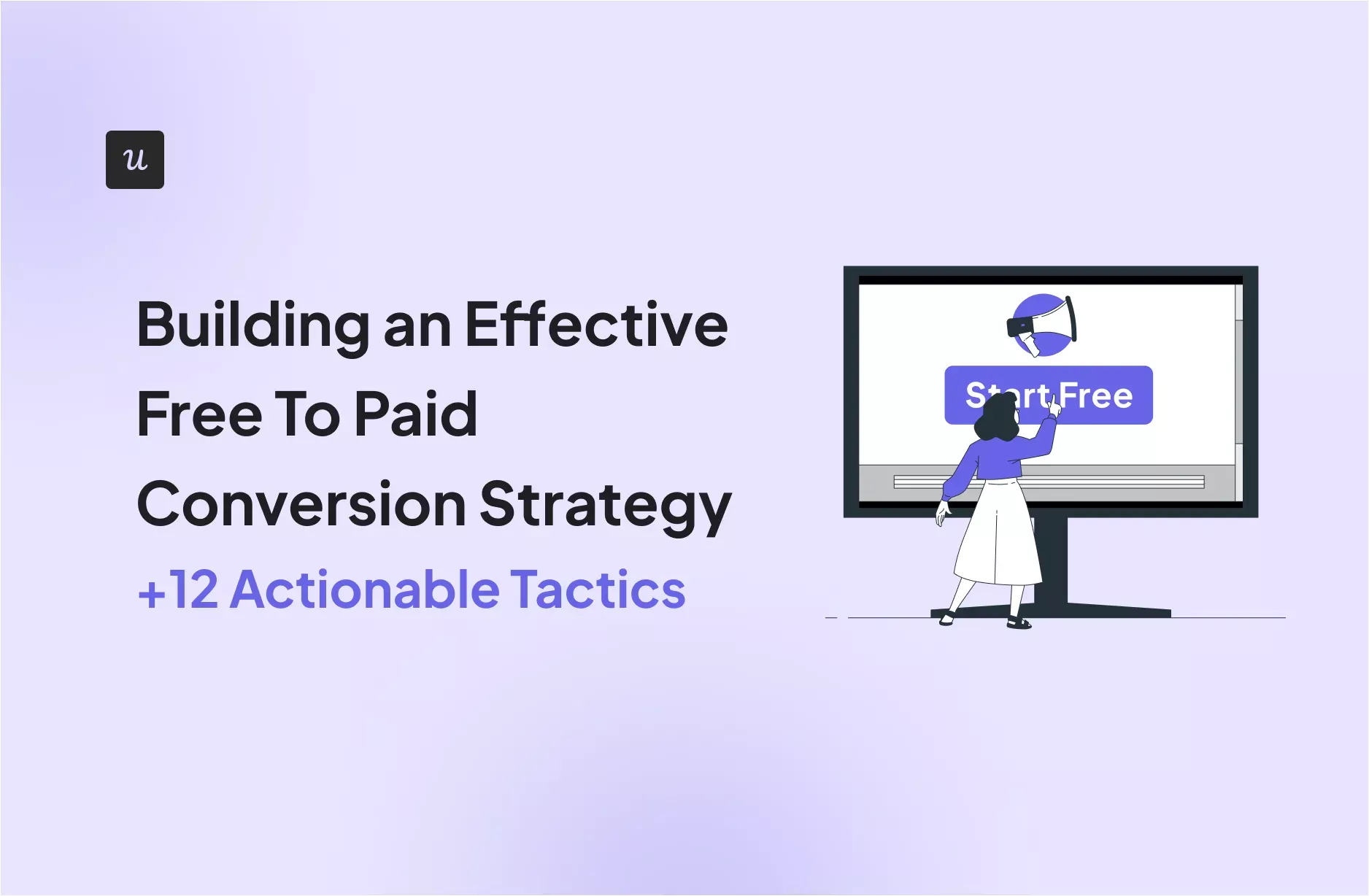 u

Building an Effective Free To Paid Conversion Strategy

+12 Actionable Tactics

Start Free